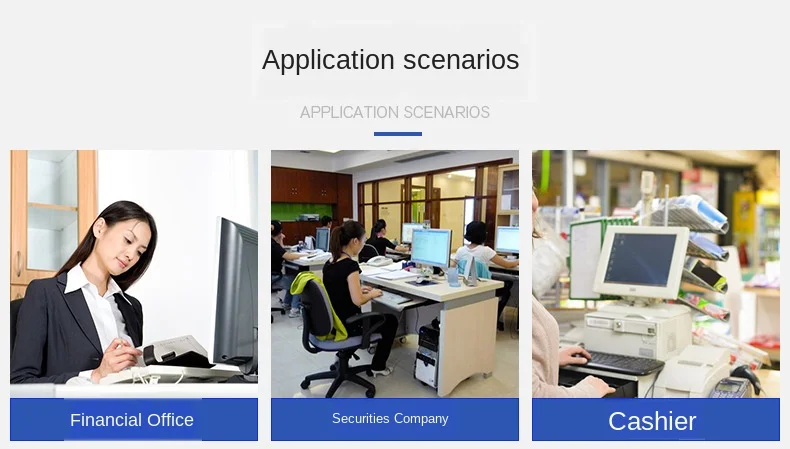 Application scenarios

APPLICATION SCENARIOS

Financial Office

Securities Company

Cashier